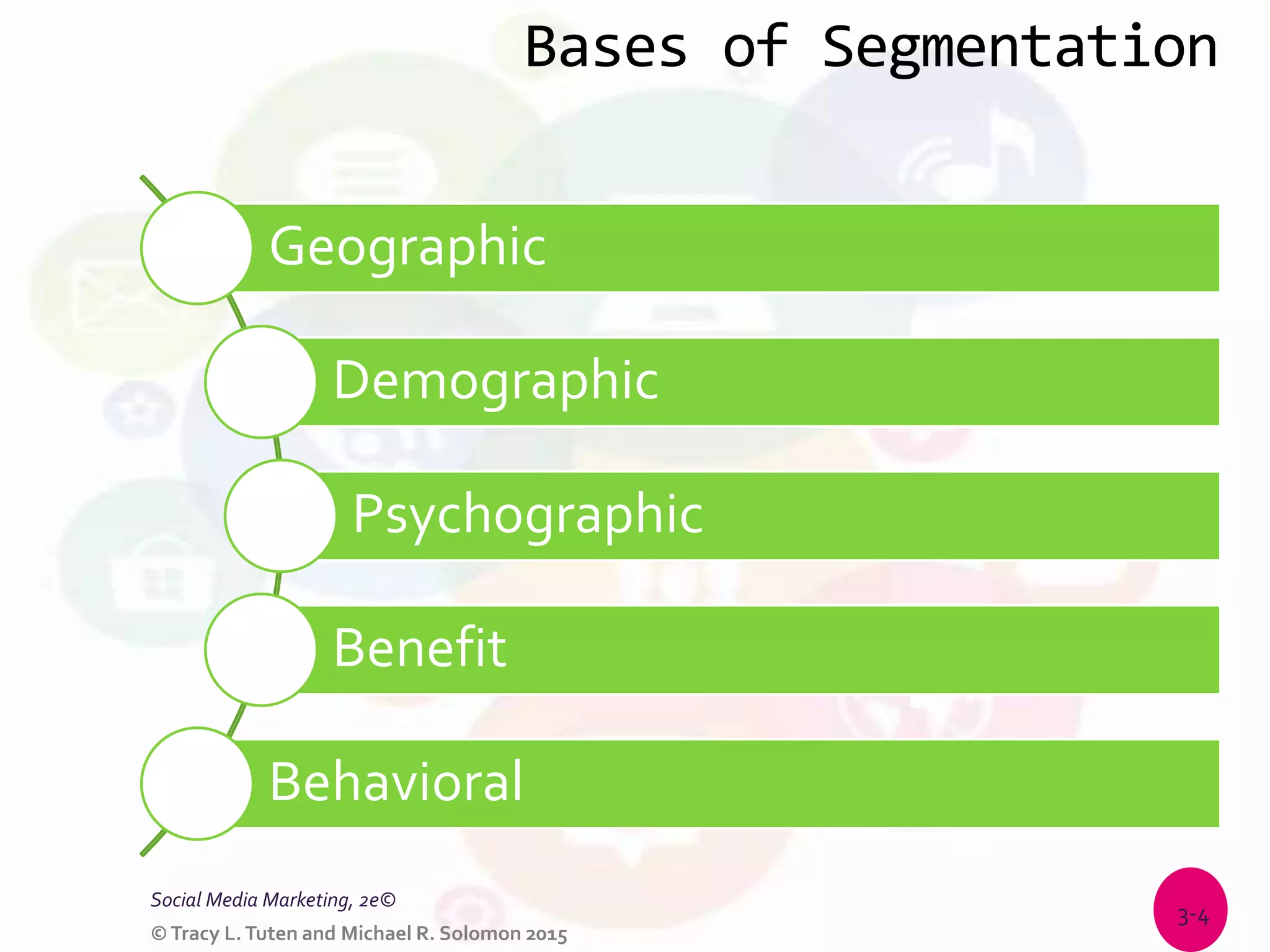 Bases of Segmentation

Geographic

Demographic

Psychographic

Benefit

Behavioral

Social Media Marketing, 2e©

© Tracy L. Tuten and Michael R. Solomon 2015

3-4